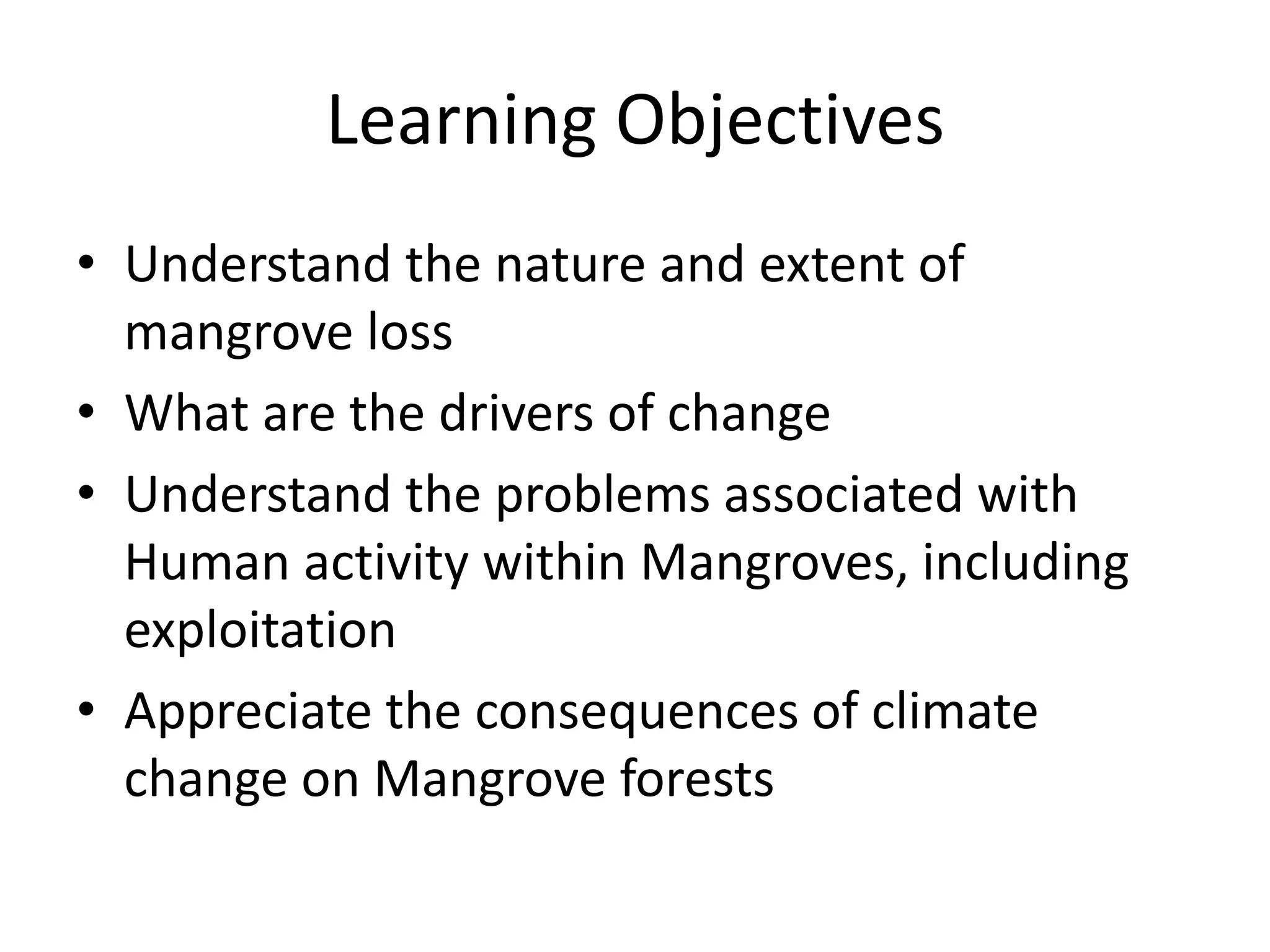 Learning Objectives

• Understand the nature and extent of mangrove loss
• What are the drivers of change
• Understand the problems associated with Human activity within Mangroves, including exploitation
• Appreciate the consequences of climate change on Mangrove forests